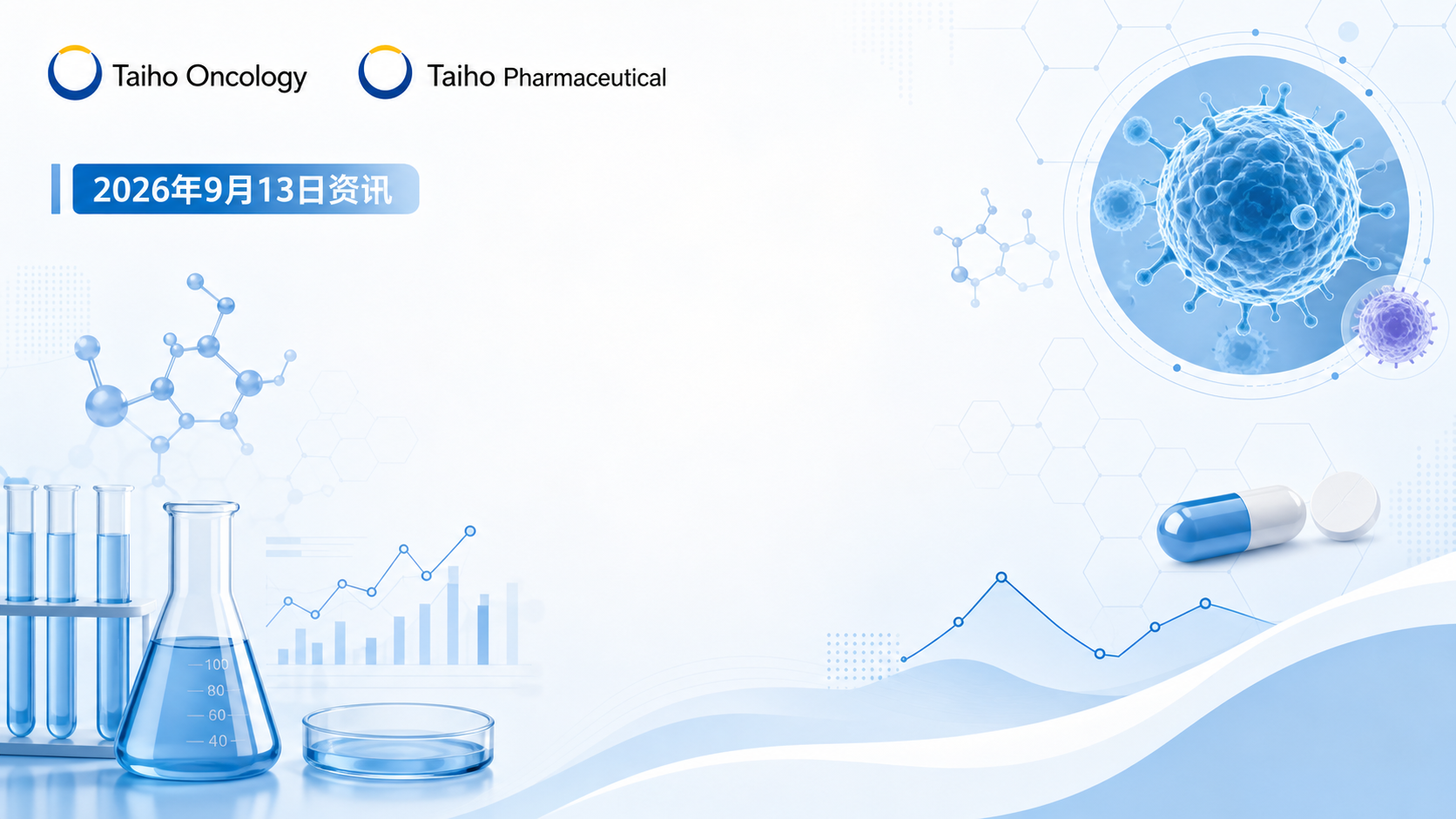 Taiho Oncology

Taiho Pharmaceutical

2026年9月13日资讯

100
80
60
40